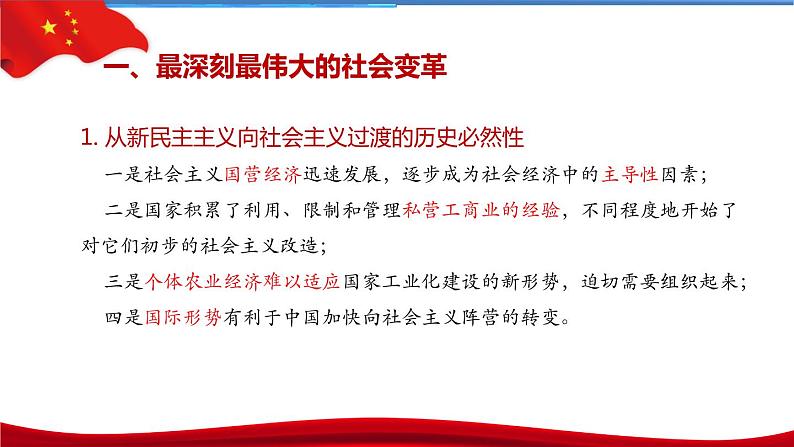 一、最深刻最伟大的社会变革

1. 从新民主主义向社会主义过渡的历史必然性

一是社会主义国营经济迅速发展，逐步成为社会经济中的主导性因素；

二是国家积累了利用、限制和管理私营工商业的经验，不同程度地开始了对它们初步的社会主义改造；

三是个体农业经济难以适应国家工业化建设的新形势，迫切需要组织起来；

四是国际形势有利于中国加快向社会主义阵营的转变。